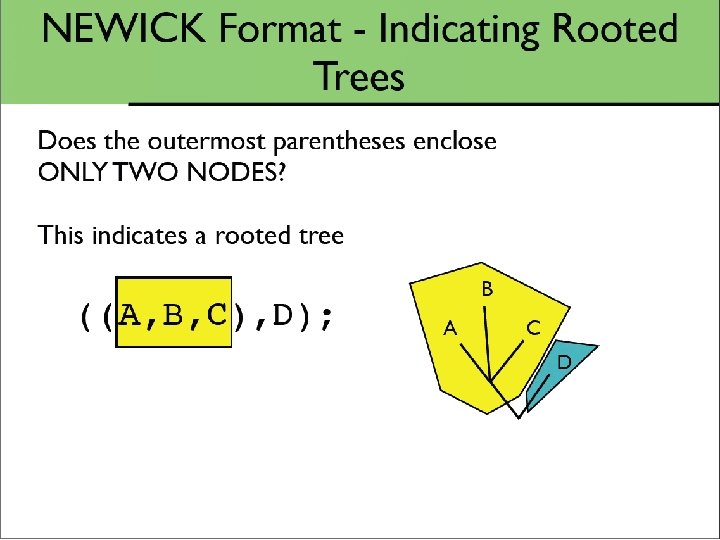 NEWICK Format - Indicating Rooted Trees

Does the outermost parentheses enclose ONLY TWO NODES?

This indicates a rooted tree

((A,B,C),D);

B
A
C
D